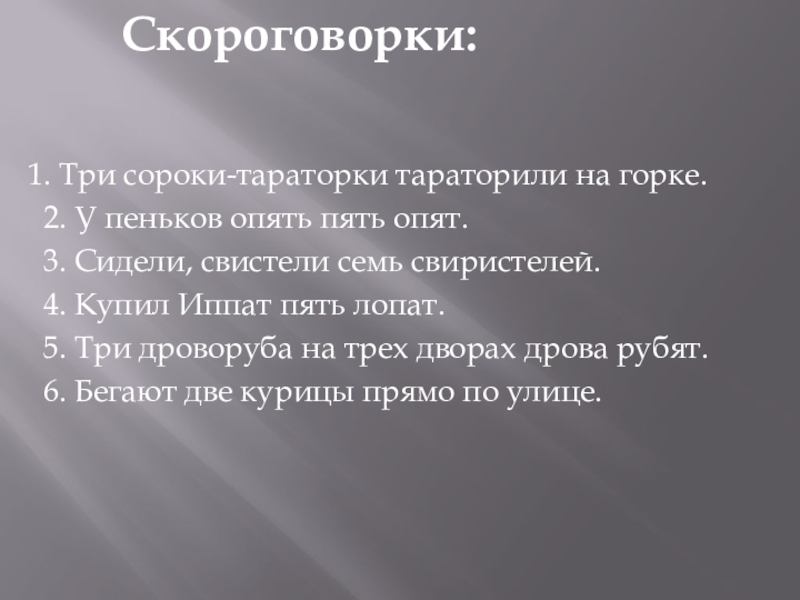 Скороговорки:

1. Три сороки-тараторки тараторили на горке.
2. У пеньков опять пять опят.
3. Сидели, свистели семь свиристелей.
4. Купил Иппат пять лопат.
5. Три дроворуба на трех дворах дрова рубят.
6. Бегают две курицы прямо по улице.